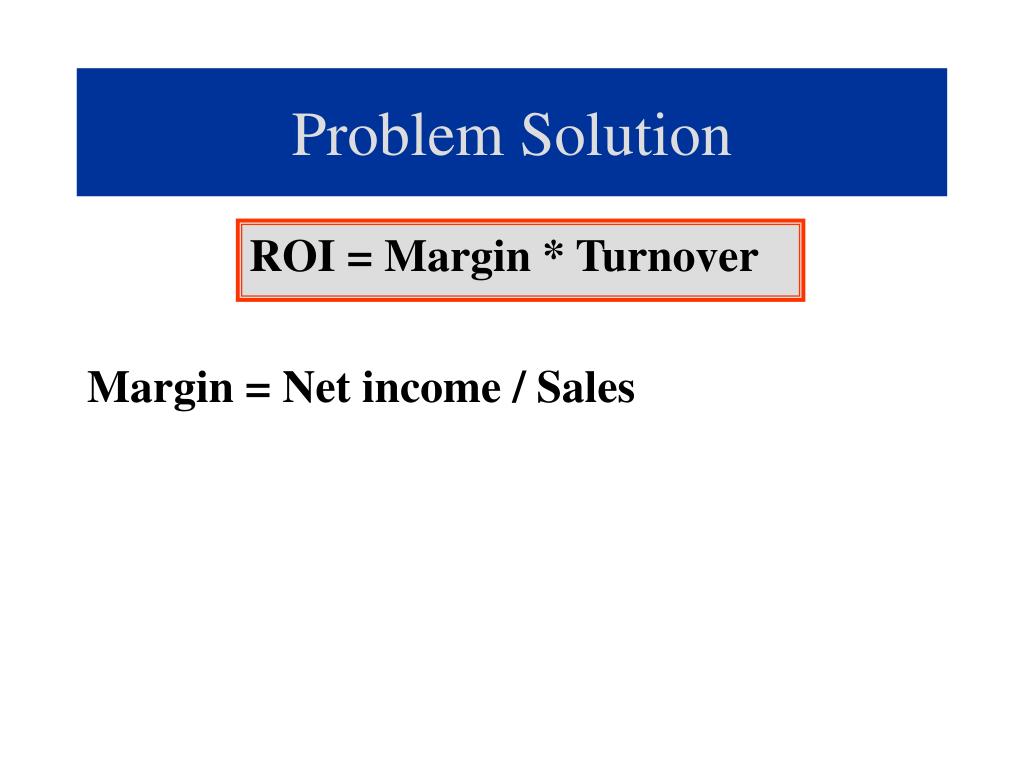 Problem Solution

ROI = Margin * Turnover

Margin = Net income / Sales